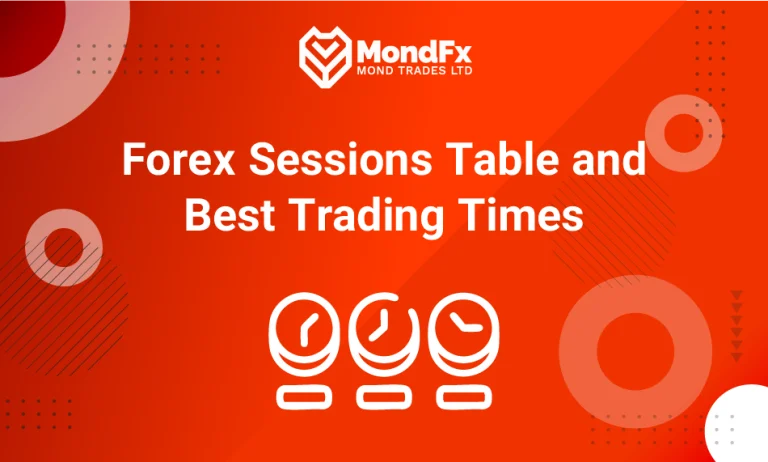 MondFx
MOND TRADES LTD

Forex Sessions Table and Best Trading Times